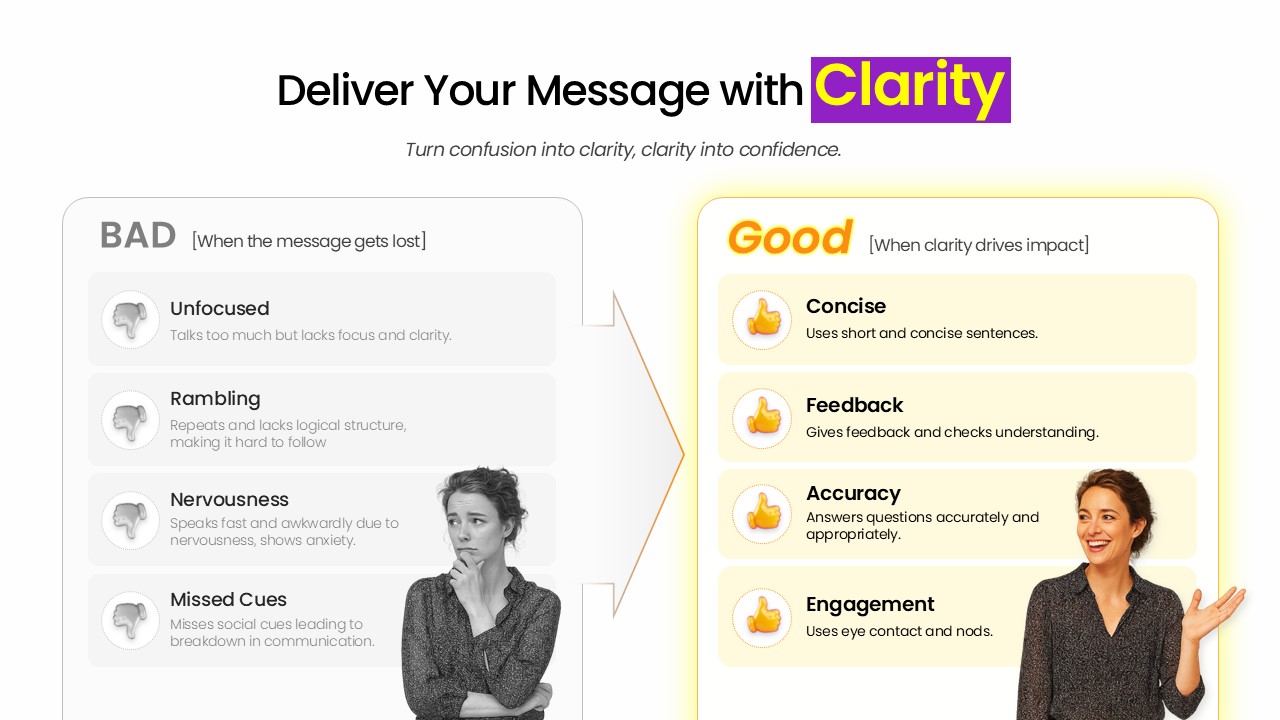 Deliver Your Message with Clarity

Turn confusion into clarity, clarity into confidence.

BAD [When the message gets lost]

Unfocused
Talks too much but lacks focus and clarity.

Rambling
Repeats and lacks logical structure, making it hard to follow

Nervousness
Speaks fast and awkwardly due to nervousness, shows anxiety.

Missed Cues
Misses social cues leading to breakdown in communication.

Good [When clarity drives impact]

Concise
Uses short and concise sentences.

Feedback
Gives feedback and checks understanding.

Accuracy
Answers questions accurately and appropriately.

Engagement
Uses eye contact and nods.